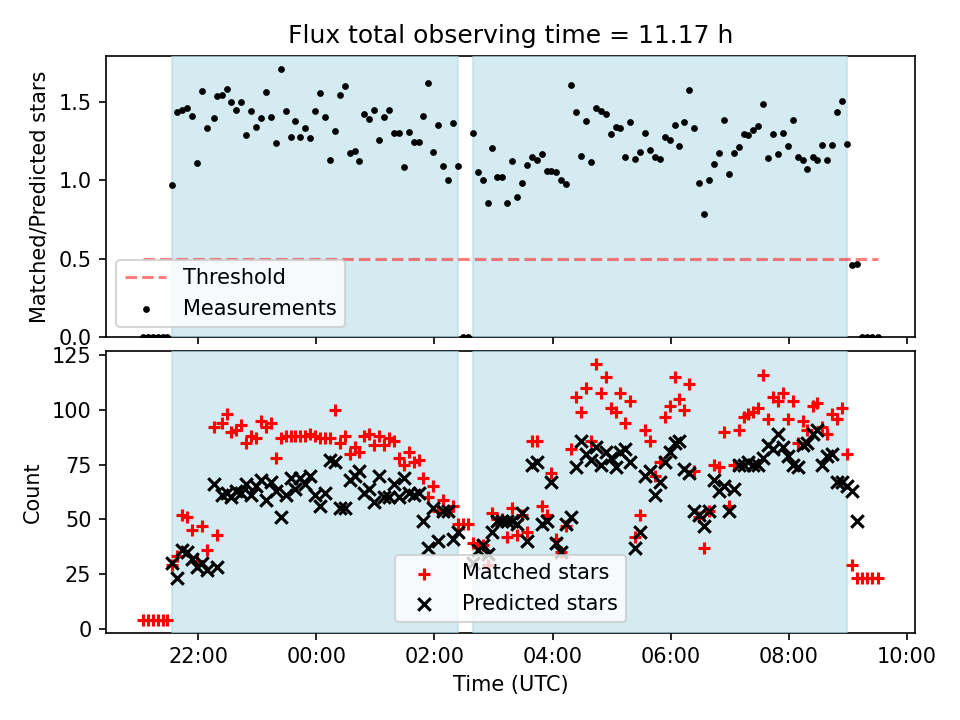 Flux total observing time = 11.17 h

Matched/Predicted stars

1.5
1.0
0.5
0.0

Threshold
Measurements

Count

125
100
75
50
25
0

Matched stars
Predicted stars

22:00
00:00
02:00
04:00
06:00
08:00
10:00

Time (UTC)